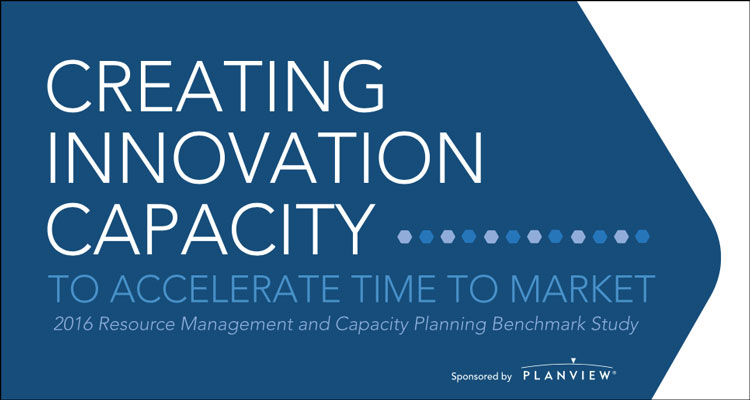 CREATING INNOVATION CAPACITY

TO ACCELERATE TIME TO MARKET

2016 Resource Management and Capacity Planning Benchmark Study

Sponsored by PLANVIEW®